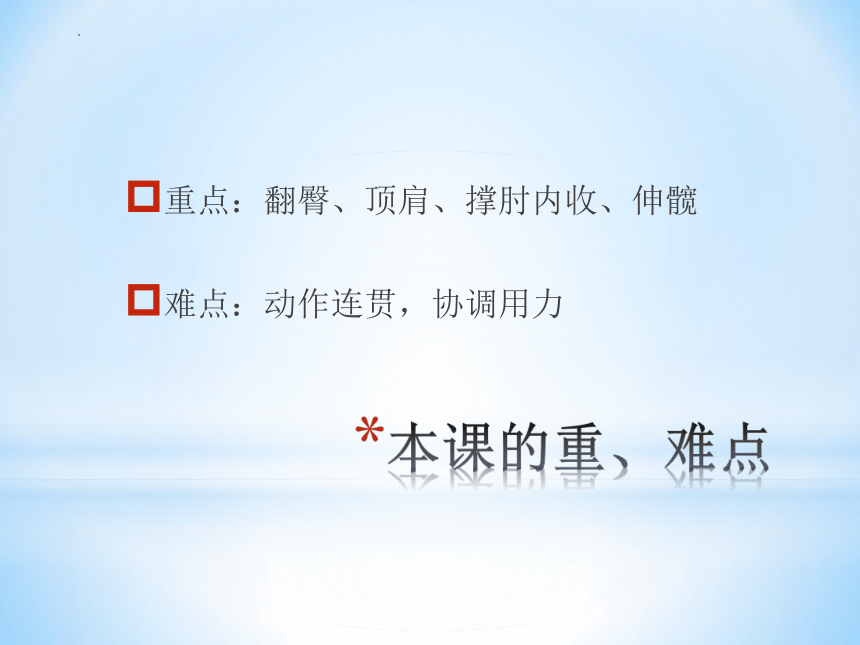 重点：翻臀、顶肩、撑肘内收、伸髋

难点：动作连贯，协调用力

*本课的重、难点